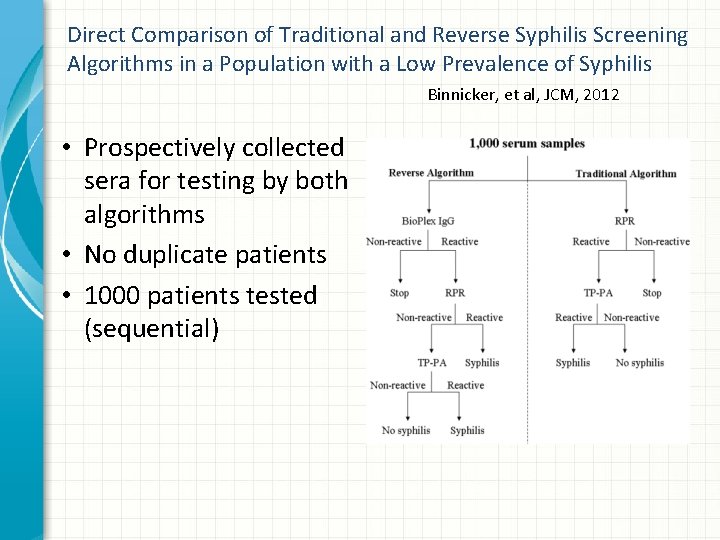 Direct Comparison of Traditional and Reverse Syphilis Screening Algorithms in a Population with a Low Prevalence of Syphilis

Binnicker, et al, JCM, 2012

• Prospectively collected sera for testing by both algorithms
• No duplicate patients
• 1000 patients tested (sequential)

1,000 serum samples

Reverse Algorithm

BioPlex IgG

Non-reactive Reactive

Stop RPR

Non-reactive Reactive

TP-PA Syphilis

Non-reactive Reactive

No syphilis Syphilis

Traditional Algorithm

RPR

Reactive Non-reactive

TP-PA Stop

Reactive Non-reactive

Syphilis No syphilis